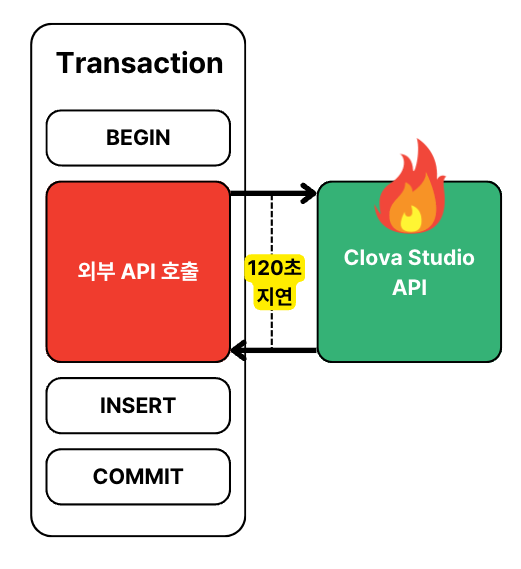 Transaction

BEGIN

외부 API 호출

120초
지연

Clova Studio
API

INSERT

COMMIT